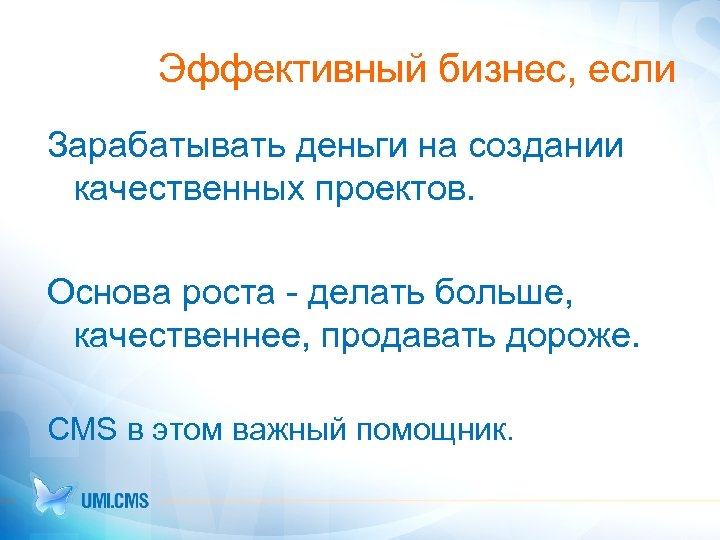 Эффективный бизнес, если

Зарабатывать деньги на создании качественных проектов.

Основа роста - делать больше, качественнее, продавать дороже.

CMS в этом важный помощник.

UMI.CMS